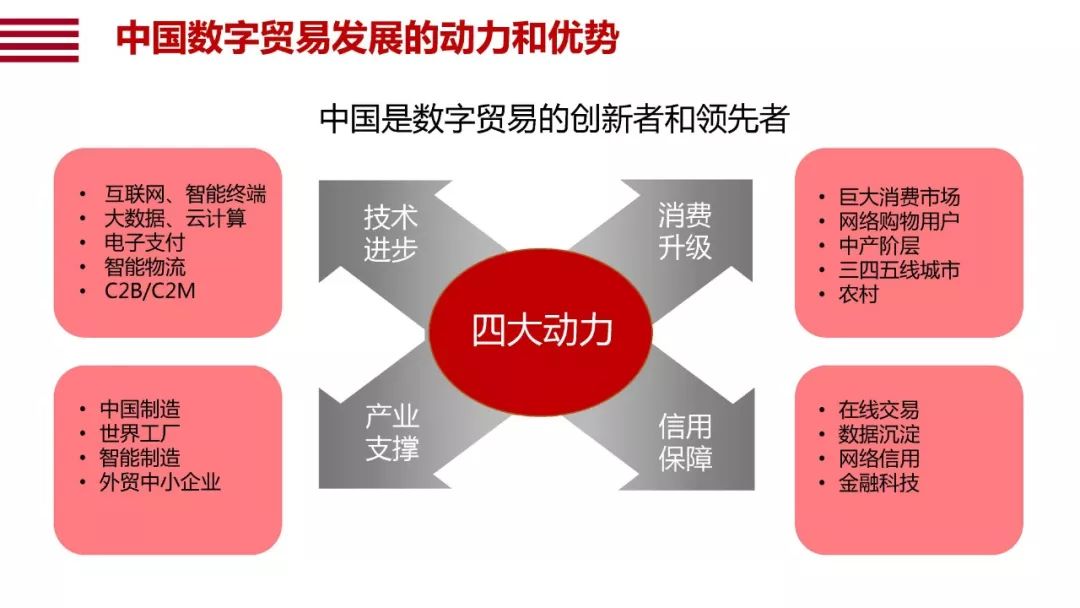 中国数字贸易发展的动力和优势

中国是数字贸易的创新者和领先者

• 互联网、智能终端
• 大数据、云计算
• 电子支付
• 智能物流
• C2B/C2M

技术进步

消费升级

• 巨大消费市场
• 网络购物用户
• 中产阶层
• 三四五线城市
• 农村

四大动力

• 中国制造
• 世界工厂
• 智能制造
• 外贸中小企业

产业支撑

信用保障

• 在线交易
• 数据沉淀
• 网络信用
• 金融科技